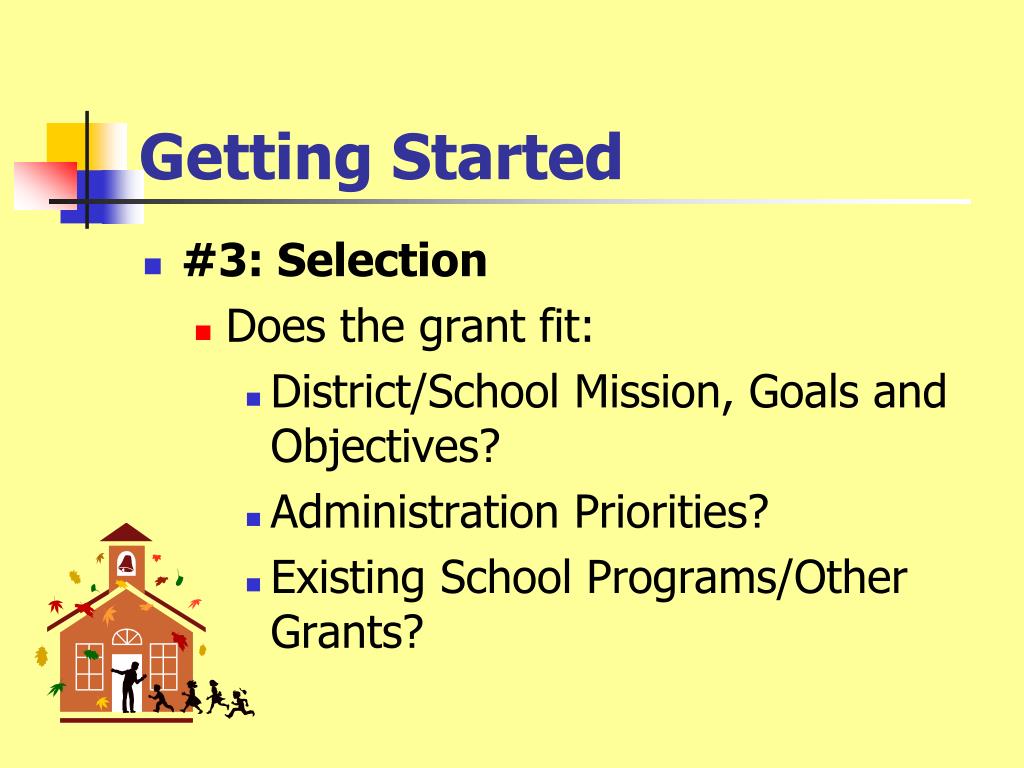 Getting Started

#3: Selection

Does the grant fit:

District/School Mission, Goals and Objectives?

Administration Priorities?

Existing School Programs/Other Grants?